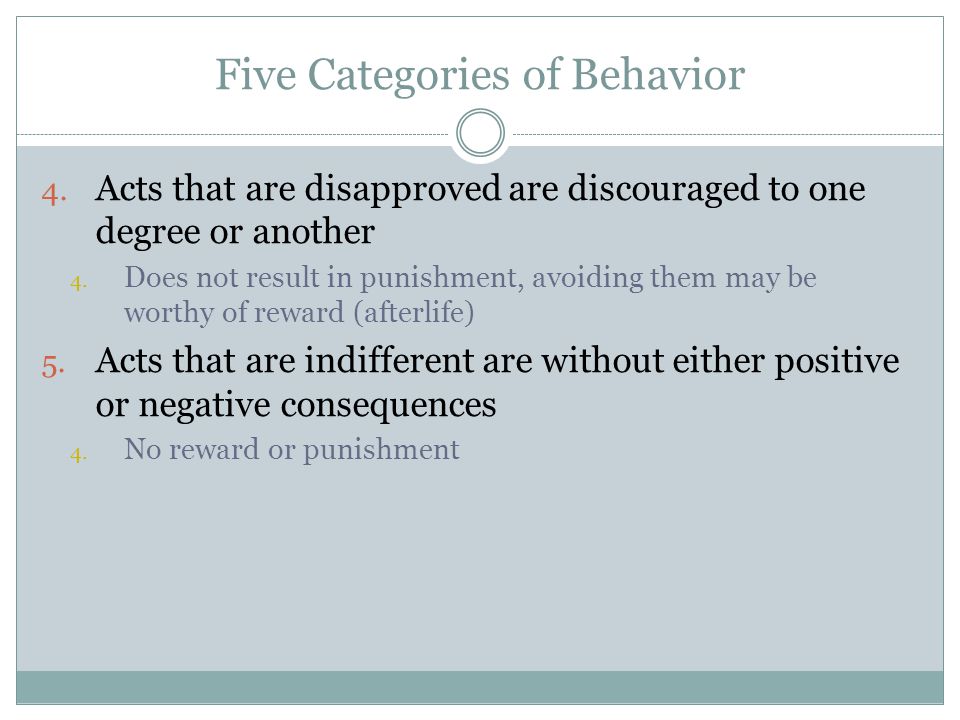 Five Categories of Behavior

4. Acts that are disapproved are discouraged to one degree or another

4. Does not result in punishment, avoiding them may be worthy of reward (afterlife)

5. Acts that are indifferent are without either positive or negative consequences

4. No reward or punishment